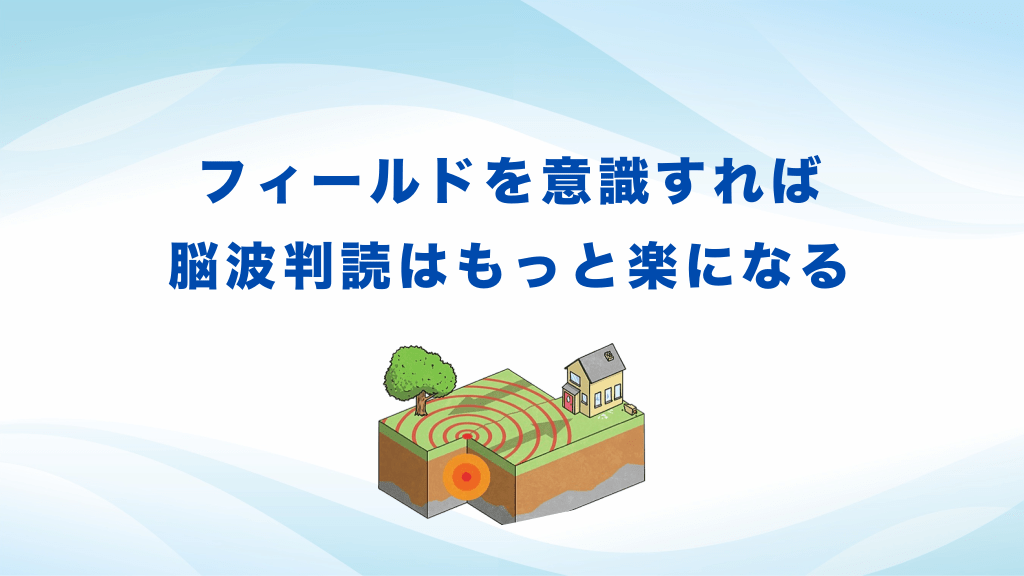 フィールドを意識すれば
脳波判読はもっと楽になる